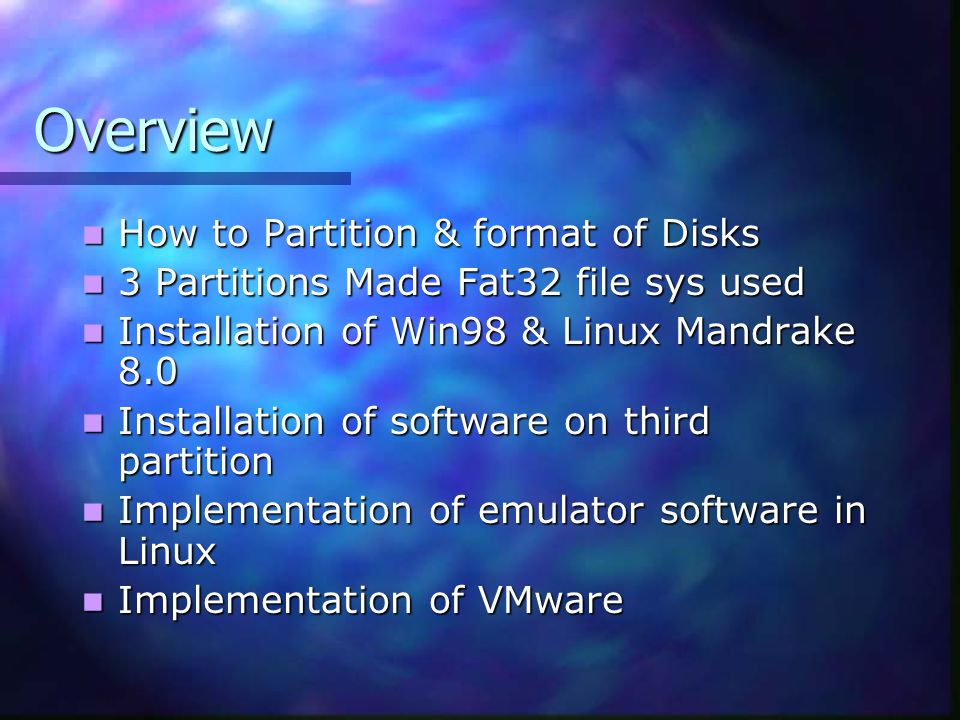 Overview

- How to Partition & format of Disks
- 3 Partitions Made Fat32 file sys used
- Installation of Win98 & Linux Mandrake 8.0
- Installation of software on third partition
- Implementation of emulator software in Linux
- Implementation of VMware